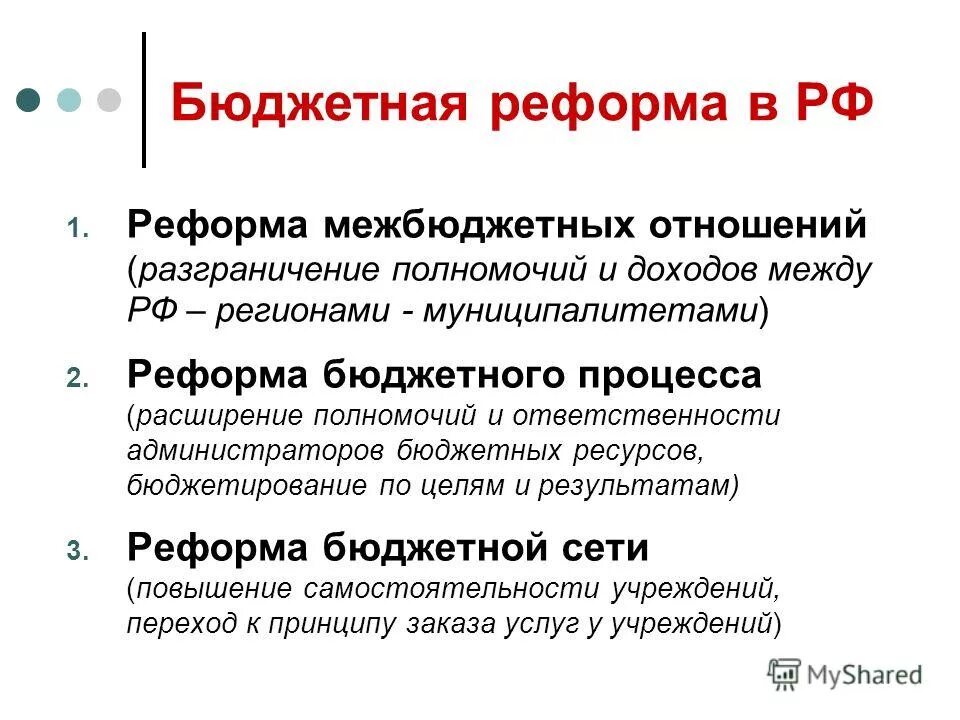 Бюджетная реформа в РФ

1. Реформа межбюджетных отношений (разграничение полномочий и доходов между РФ – регионами - муниципалитетами)

2. Реформа бюджетного процесса (расширение полномочий и ответственности администраторов бюджетных ресурсов, бюджетирование по целям и результатам)

3. Реформа бюджетной сети (повышение самостоятельности учреждений, переход к принципу заказа услуг у учреждений)

MyShared